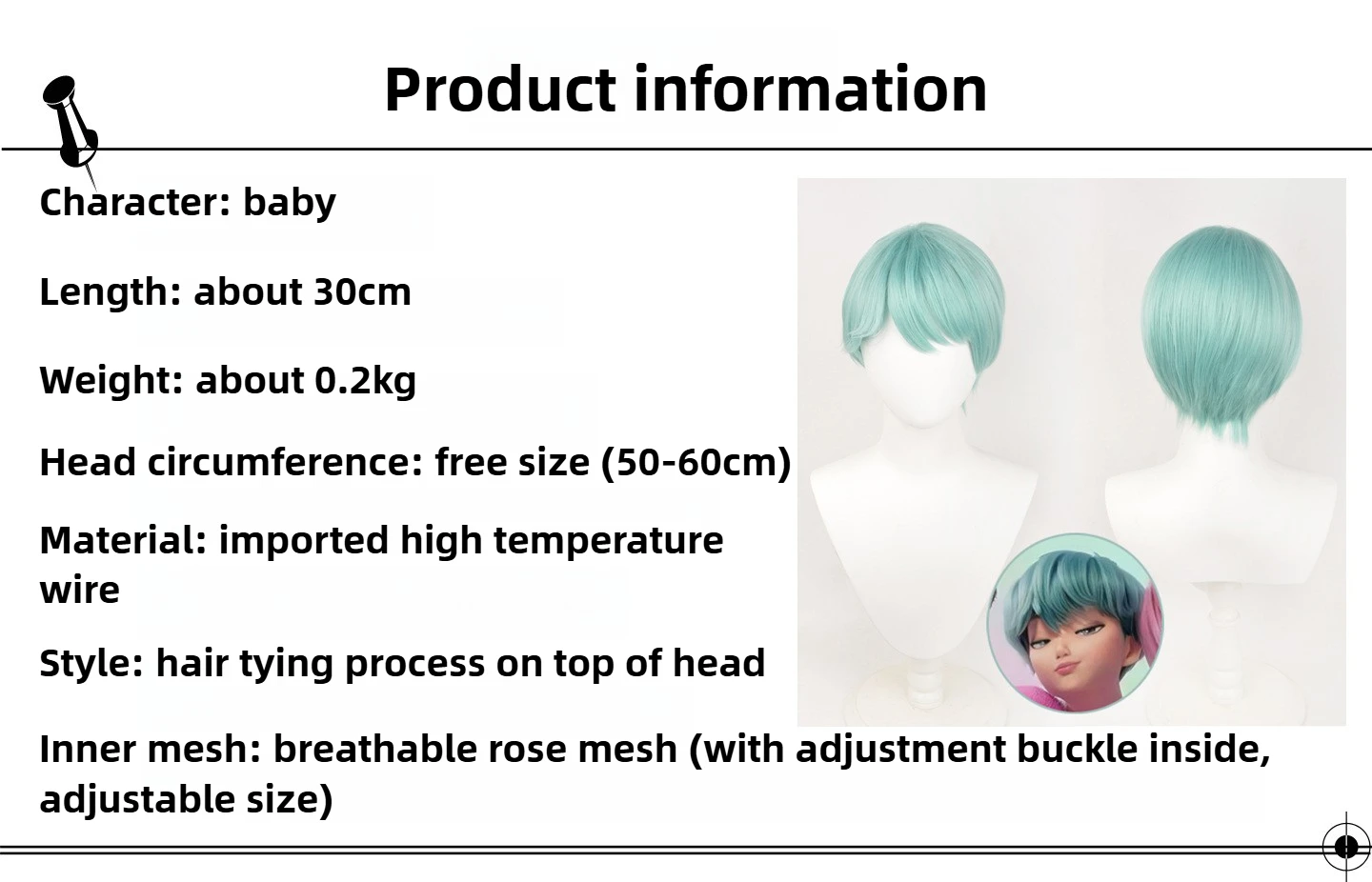 Product information

Character: baby

Length: about 30cm

Weight: about 0.2kg

Head circumference: free size (50-60cm)

Material: imported high temperature wire

Style: hair tying process on top of head

Inner mesh: breathable rose mesh (with adjustment buckle inside, adjustable size)